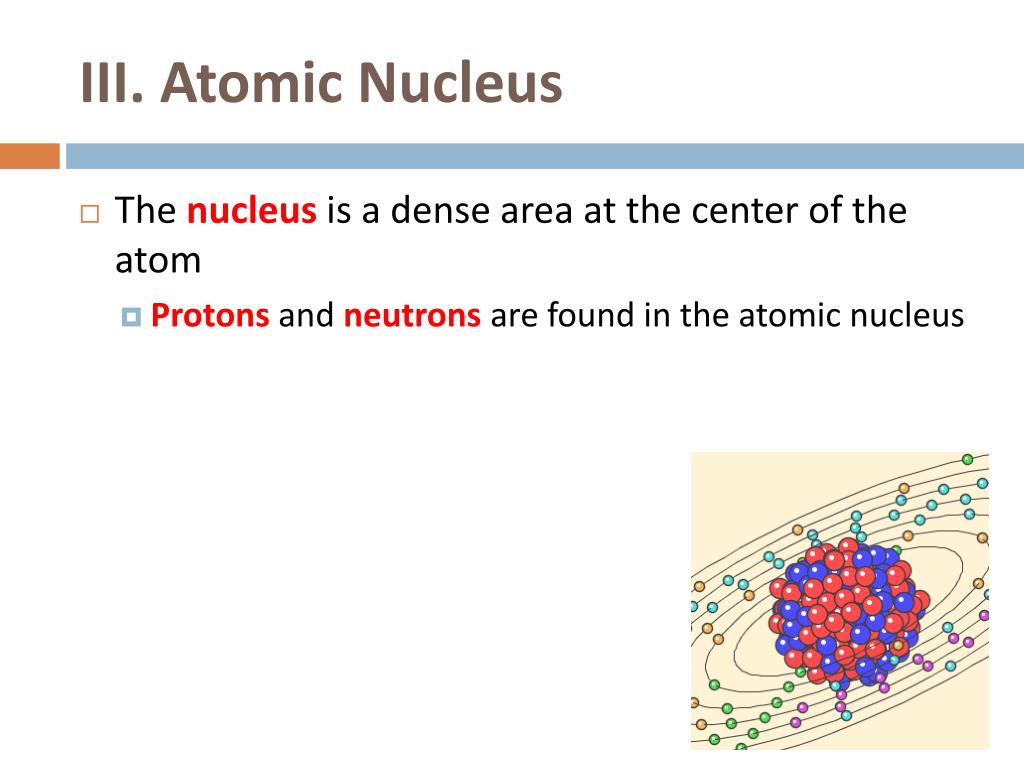 III. Atomic Nucleus

The nucleus is a dense area at the center of the atom

Protons and neutrons are found in the atomic nucleus